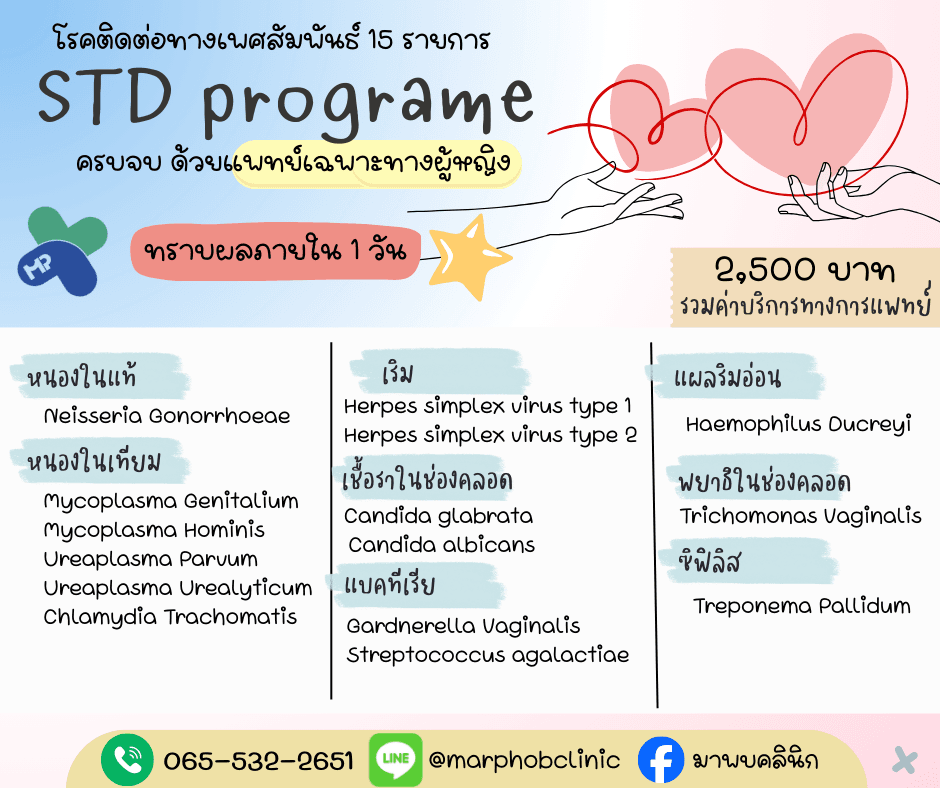 โรคติดต่อทางเพศสัมพันธ์ 15 รายการ

STD programe

ครบจบ ด้วยแพทย์เฉพาะทางผู้หญิง

MP

ทราบผลภายใน 1 วัน

2,500 บาท
รวมค่าบริการทางการแพทย์

หนองในแท้
Neisseria Gonorrhoeae

หนองในเทียม
Mycoplasma Genitalium
Mycoplasma Hominis
Ureaplasma Parvum
Ureaplasma Urealyticum
Chlamydia Trachomatis

เริม
Herpes simplex virus type 1
Herpes simplex virus type 2

เชื้อราในช่องคลอด
Candida glabrata
Candida albicans

แบคทีเรีย
Gardnerella Vaginalis
Streptococcus agalactiae

แผลริมอ่อน
Haemophilus Ducreyi

พยาธิในช่องคลอด
Trichomonas Vaginalis

ซิฟิลิส
Treponema Pallidum

065-532-2651 LINE @marphobclinic มาพบคลินิก